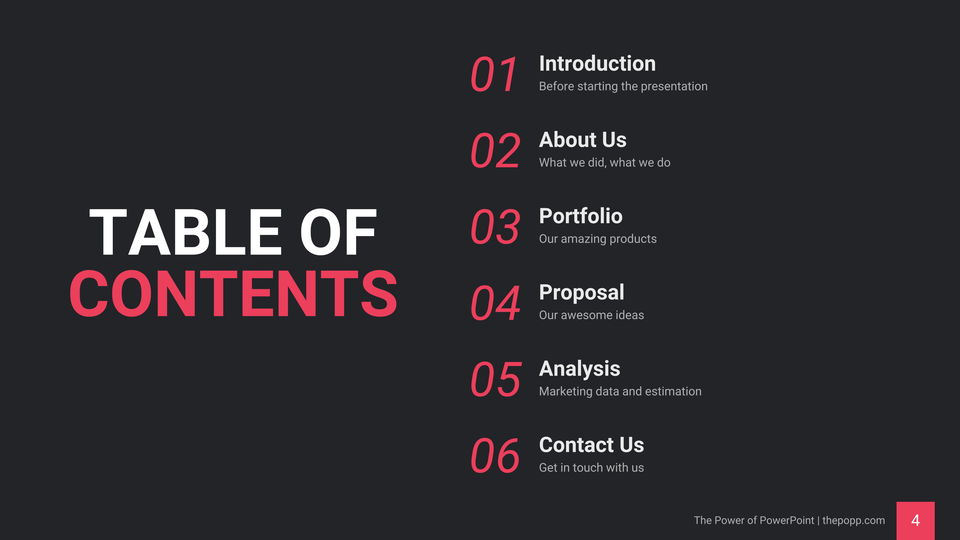 TABLE OF CONTENTS

01 Introduction
Before starting the presentation

02 About Us
What we did, what we do

03 Portfolio
Our amazing products

04 Proposal
Our awesome ideas

05 Analysis
Marketing data and estimation

06 Contact Us
Get in touch with us

The Power of PowerPoint | thepopp.com

4